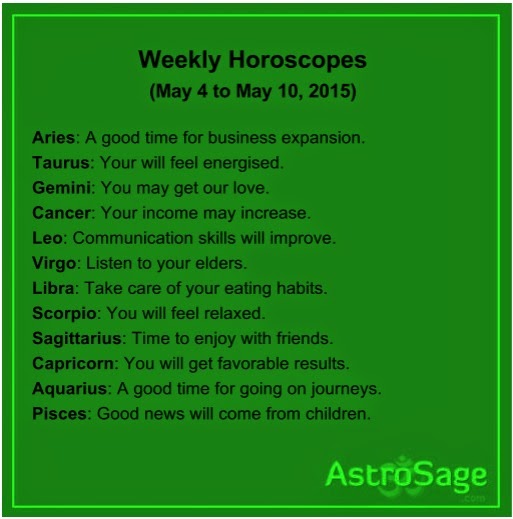 Weekly Horoscopes
(May 4 to May 10, 2015)

Aries: A good time for business expansion.
Taurus: Your will feel energised.
Gemini: You may get our love.
Cancer: Your income may increase.
Leo: Communication skills will improve.
Virgo: Listen to your elders.
Libra: Take care of your eating habits.
Scorpio: You will feel relaxed.
Sagittarius: Time to enjoy with friends.
Capricorn: You will get favorable results.
Aquarius: A good time for going on journeys.
Pisces: Good news will come from children.

AstroSage
.com